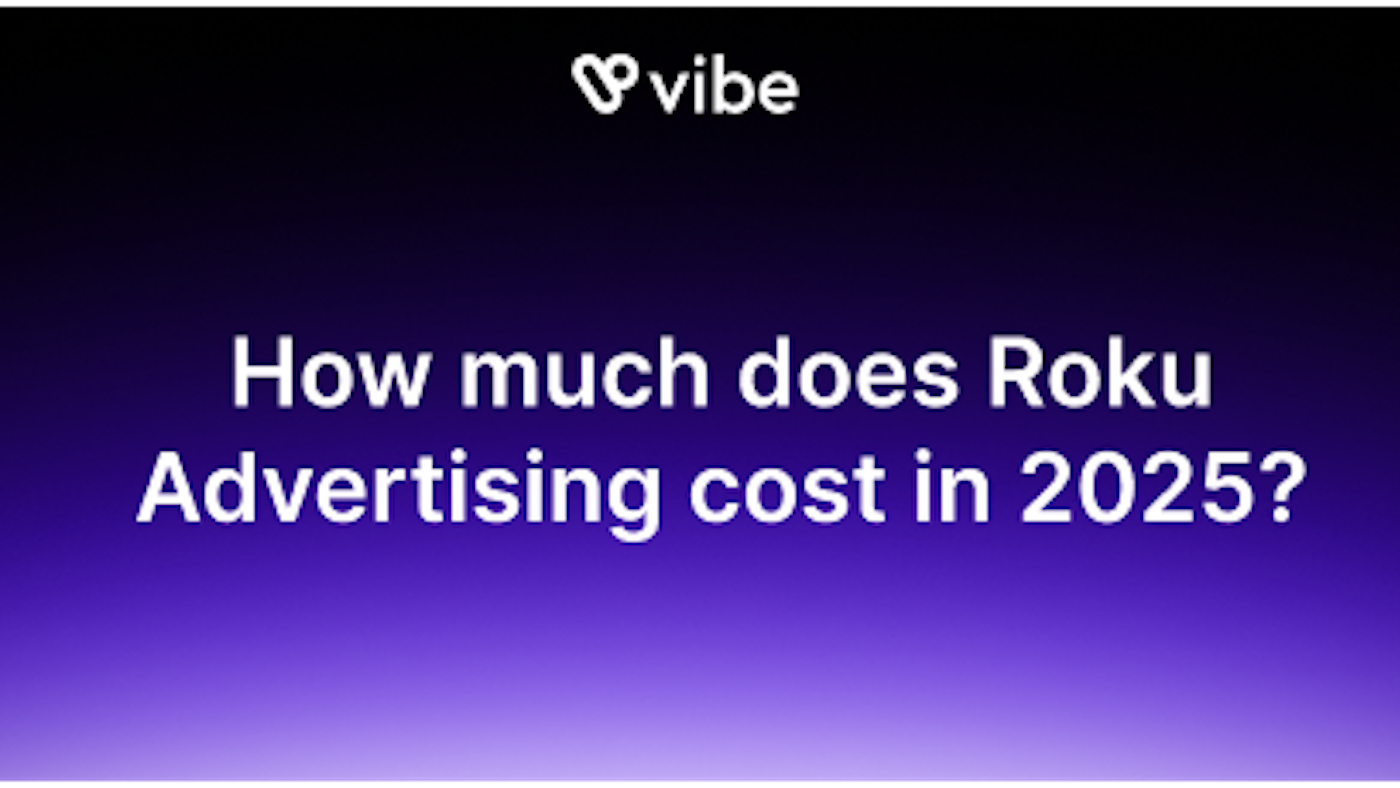 vibe

How much does Roku Advertising cost in 2025?